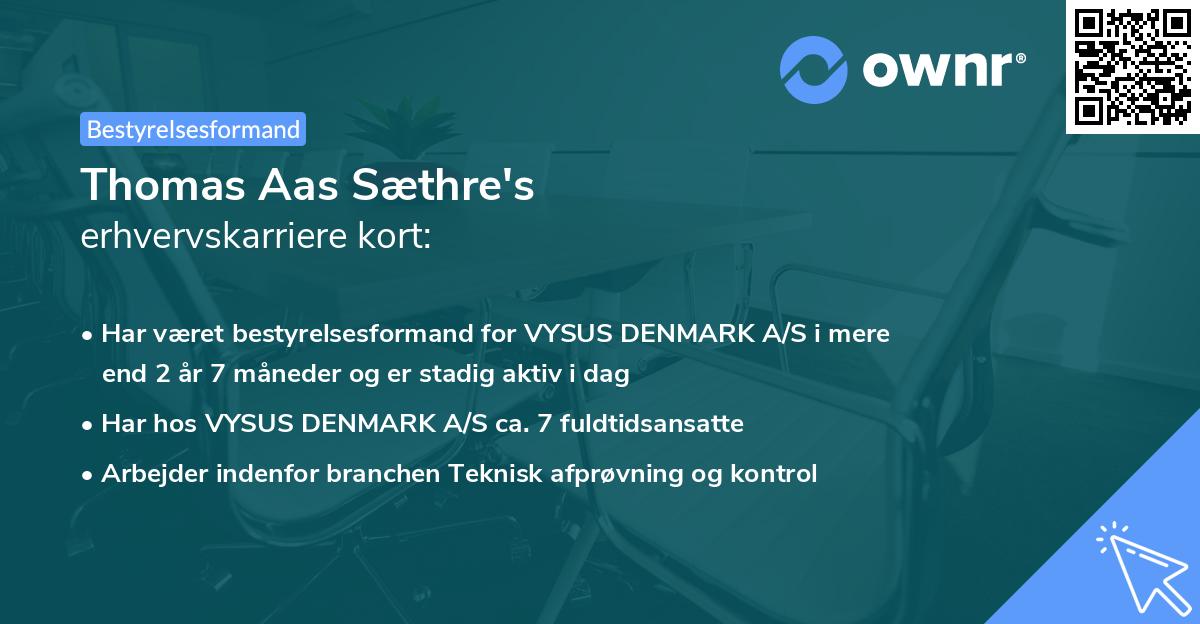 ownr®

Bestyrelsesformand

Thomas Aas Sæthre's
erhvervskarriere kort:

• Har været bestyrelsesformand for VYSUS DENMARK A/S i mere end 2 år 7 måneder og er stadig aktiv i dag

• Har hos VYSUS DENMARK A/S ca. 7 fuldtidsansatte

• Arbejder indenfor branchen Teknisk afprøvning og kontrol